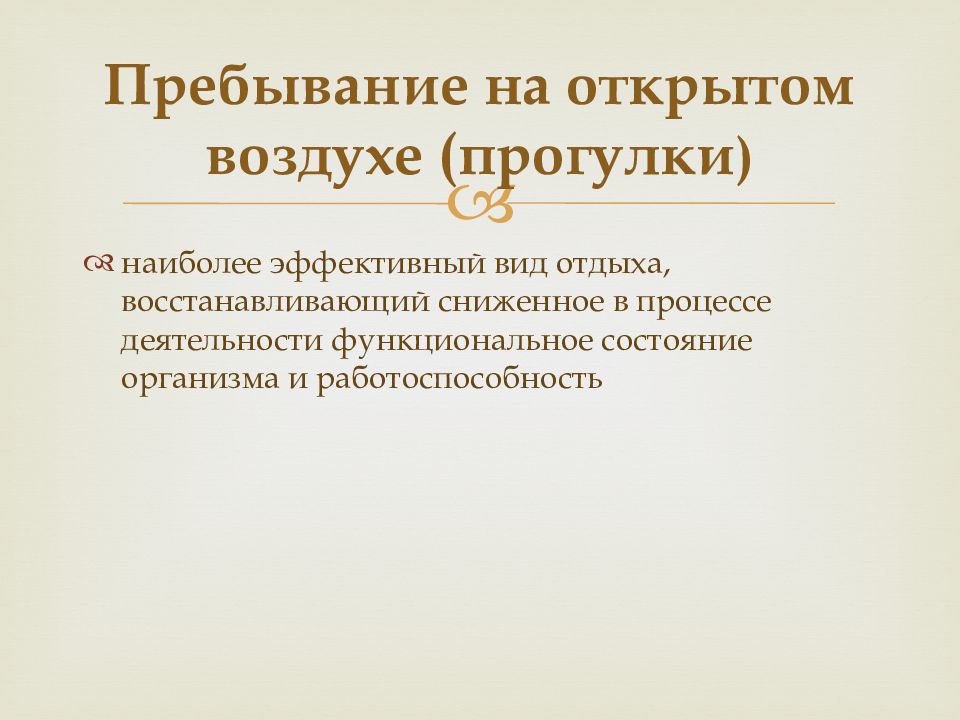 Пребывание на открытом воздухе (прогулки)

наиболее эффективный вид отдыха, восстанавливающий сниженное в процессе деятельности функциональное состояние организма и работоспособность